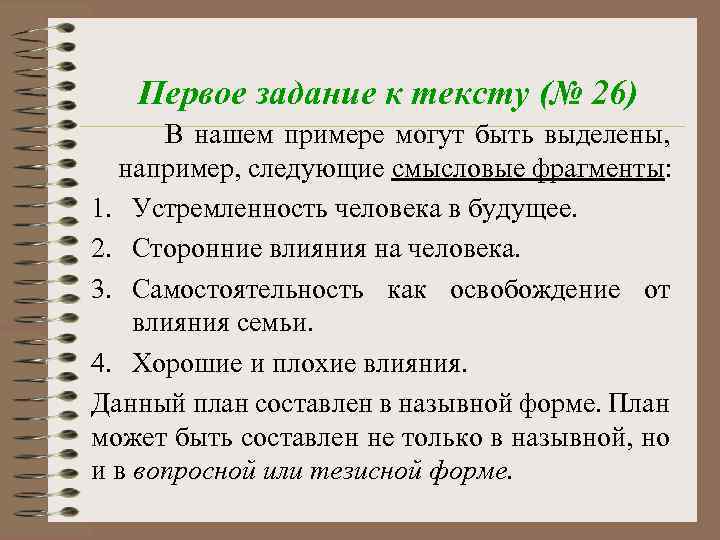 Первое задание к тексту (№ 26)

В нашем примере могут быть выделены, например, следующие смысловые фрагменты:

1. Устремленность человека в будущее.
2. Сторонние влияния на человека.
3. Самостоятельность как освобождение от влияния семьи.
4. Хорошие и плохие влияния.

Данный план составлен в назывной форме. План может быть составлен не только в назывной, но и в вопросной или тезисной форме.